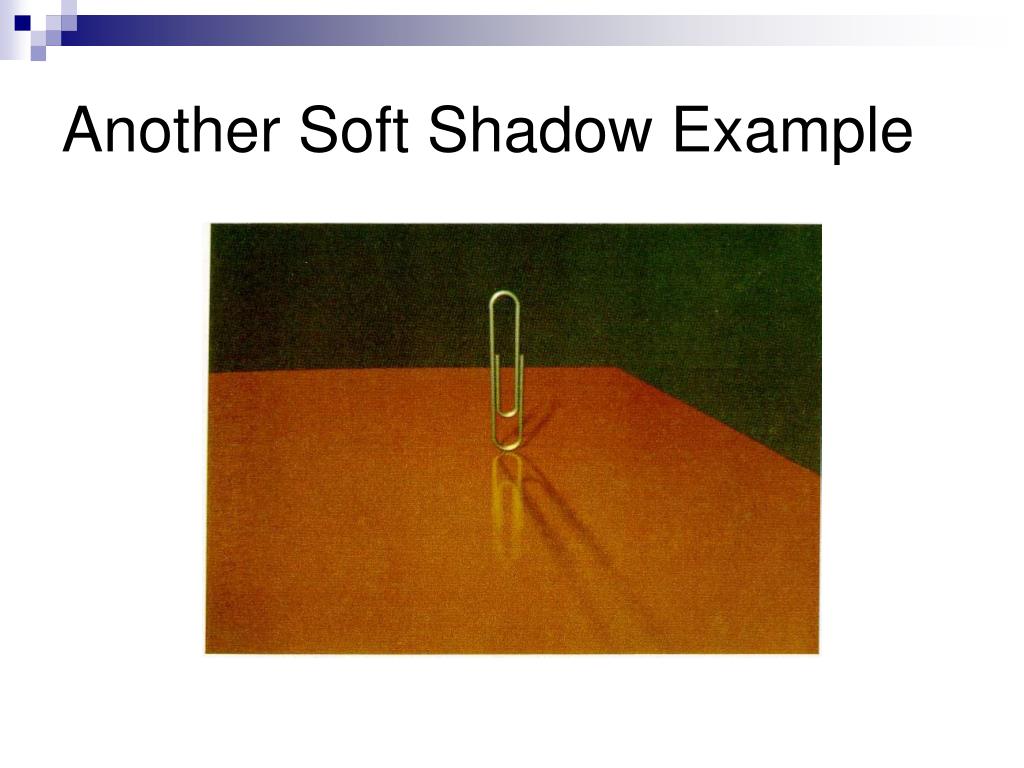 Another Soft Shadow Example